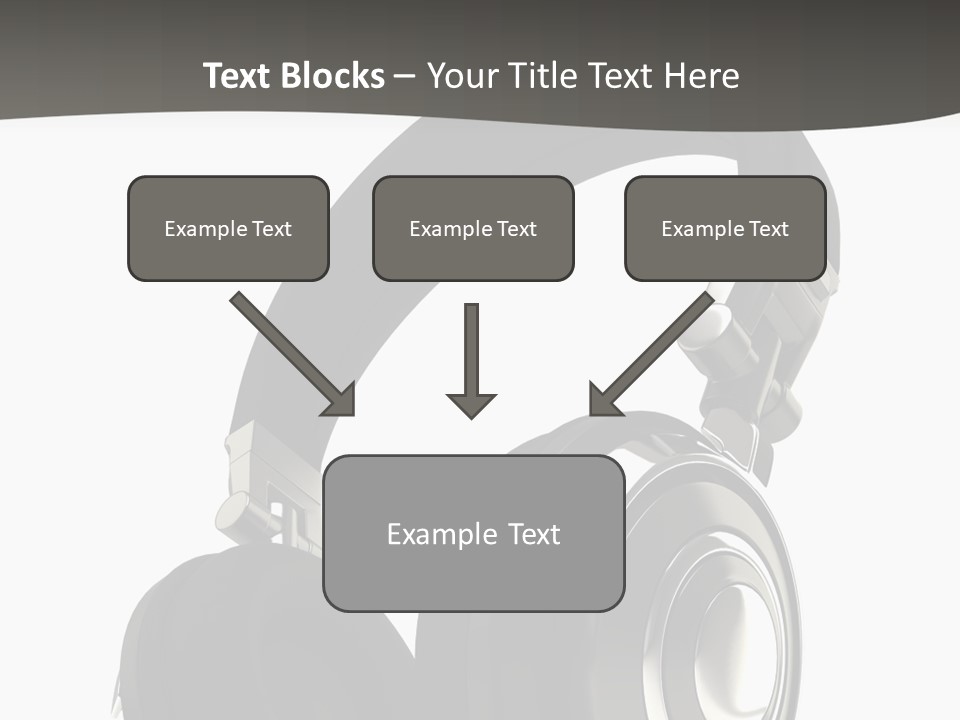 Text Blocks – Your Title Text Here

Example Text

Example Text

Example Text

Example Text